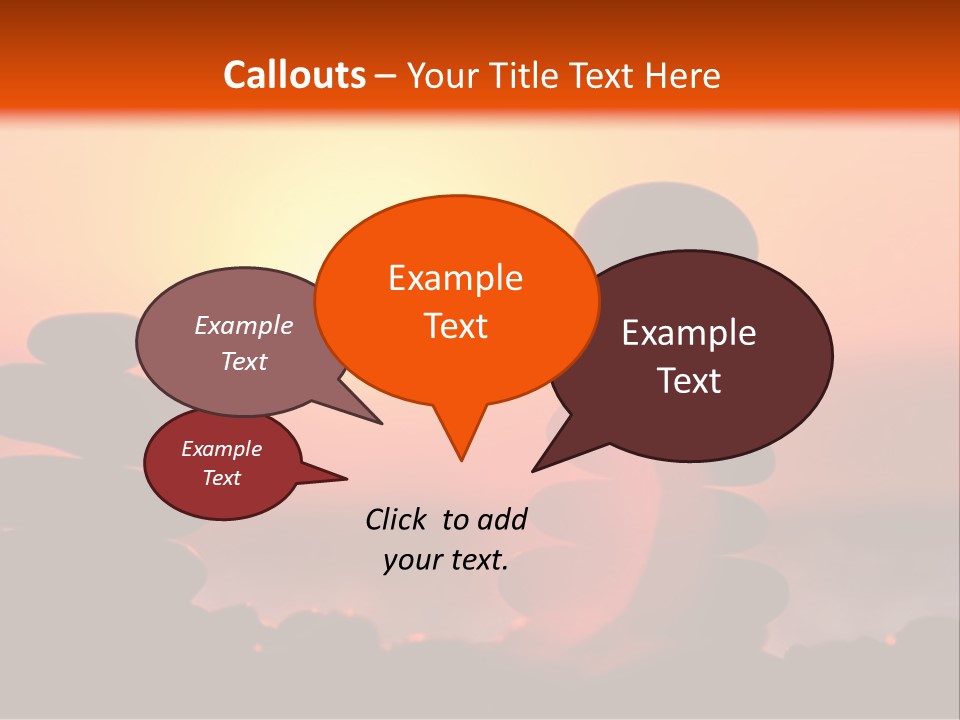 Callouts – Your Title Text Here

Example Text

Example Text

Example Text

Example Text

Click to add your text.